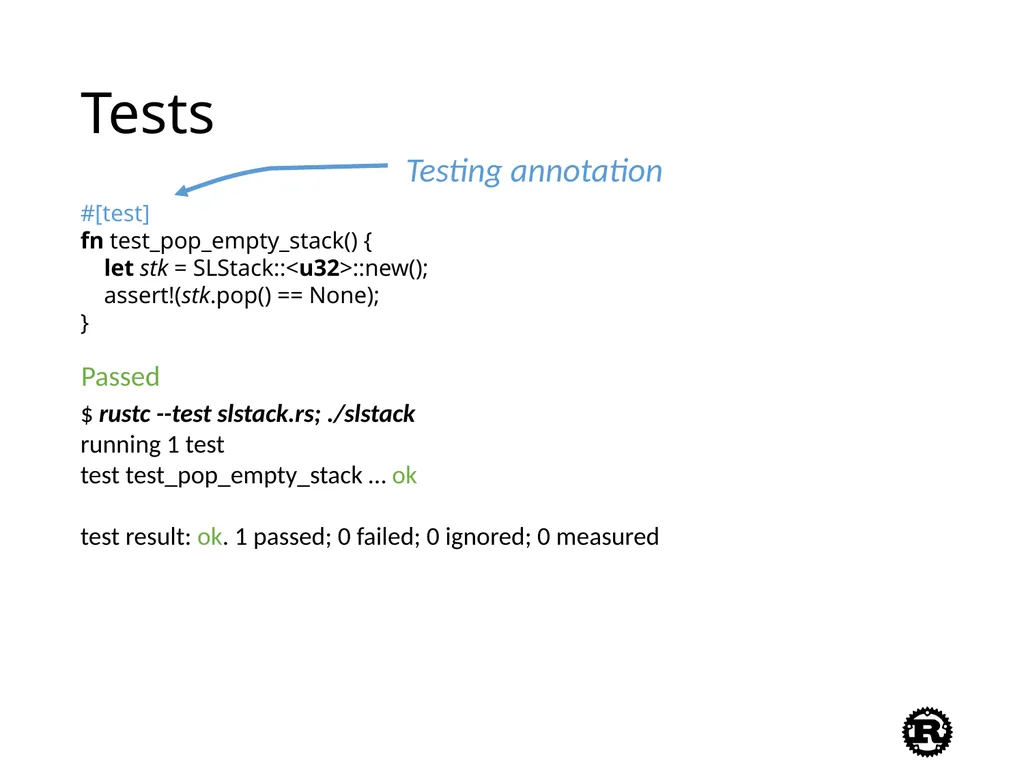 Tests

Testing annotation

#[test]
fn test_pop_empty_stack() {
let stk = SLStack::<u32>::new();
assert!(stk.pop() == None);
}

Passed

$ rustc --test slstack.rs; ./slstack
running 1 test
test test_pop_empty_stack ... ok

test result: ok. 1 passed; 0 failed; 0 ignored; 0 measured

R